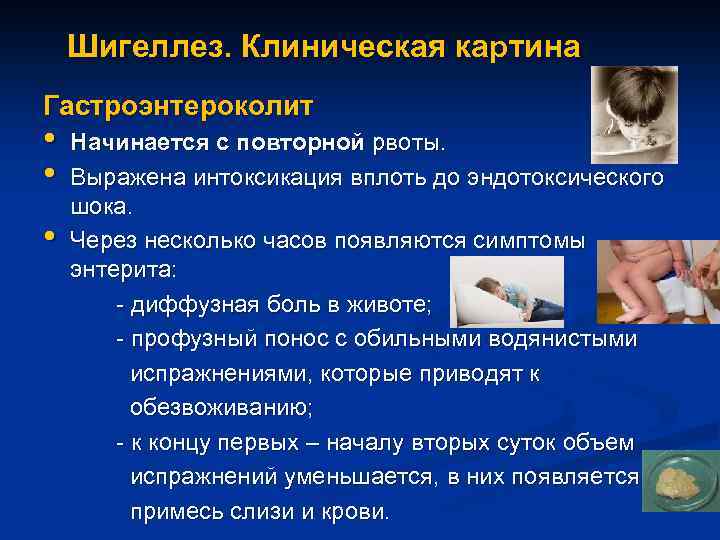 Шигеллез. Клиническая картина

Гастроэнтероколит

• Начинается с повторной рвоты.

• Выражена интоксикация вплоть до эндотоксического шока.

• Через несколько часов появляются симптомы энтерита:

- диффузная боль в животе;

- профузный понос с обильными водянистыми испражнениями, которые приводят к обезвоживанию;

- к концу первых – началу вторых суток объем испражнений уменьшается, в них появляется примесь слизи и крови.